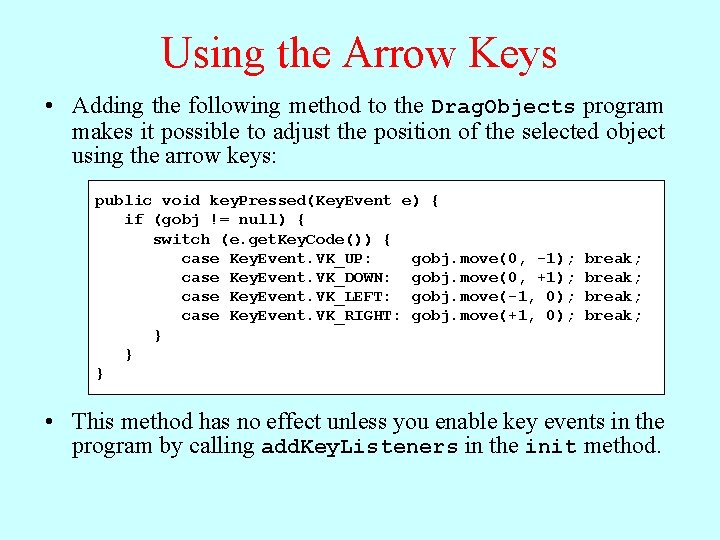 Using the Arrow Keys

• Adding the following method to the DragObjects program makes it possible to adjust the position of the selected object using the arrow keys:

public void keyPressed(KeyEvent e) {
   if (gobj != null) {
      switch (e.getKeyCode()) {
         case KeyEvent.VK_UP:    gobj.move(0, -1); break;
         case KeyEvent.VK_DOWN:  gobj.move(0, +1); break;
         case KeyEvent.VK_LEFT:  gobj.move(-1, 0); break;
         case KeyEvent.VK_RIGHT: gobj.move(+1, 0); break;
      }
   }
}

• This method has no effect unless you enable key events in the program by calling addKeyListeners in the init method.